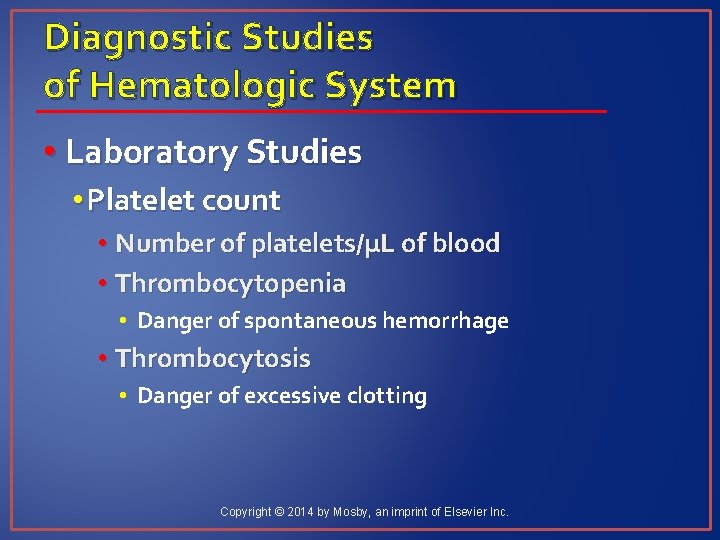 Diagnostic Studies of Hematologic System

• Laboratory Studies
  • Platelet count
    • Number of platelets/μL of blood
    • Thrombocytopenia
      • Danger of spontaneous hemorrhage
    • Thrombocytosis
      • Danger of excessive clotting

Copyright © 2014 by Mosby, an imprint of Elsevier Inc.